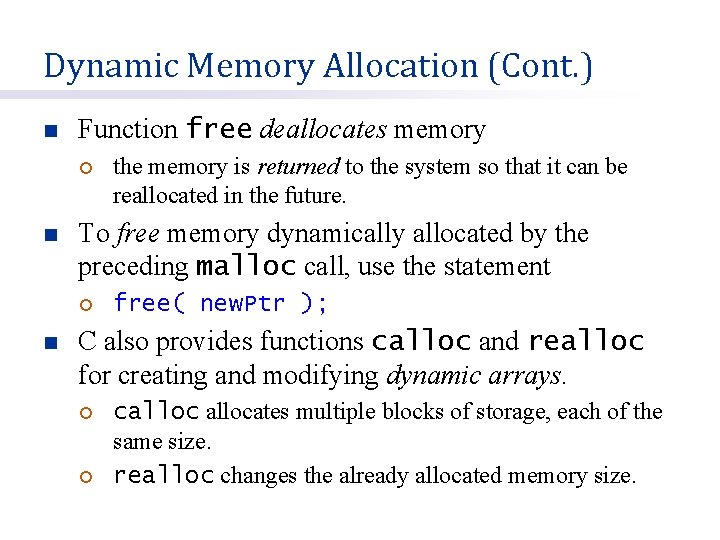 Dynamic Memory Allocation (Cont.)

Function free deallocates memory

the memory is returned to the system so that it can be reallocated in the future.

To free memory dynamically allocated by the preceding malloc call, use the statement

free( newPtr );

C also provides functions calloc and realloc for creating and modifying dynamic arrays.

calloc allocates multiple blocks of storage, each of the same size.

realloc changes the already allocated memory size.